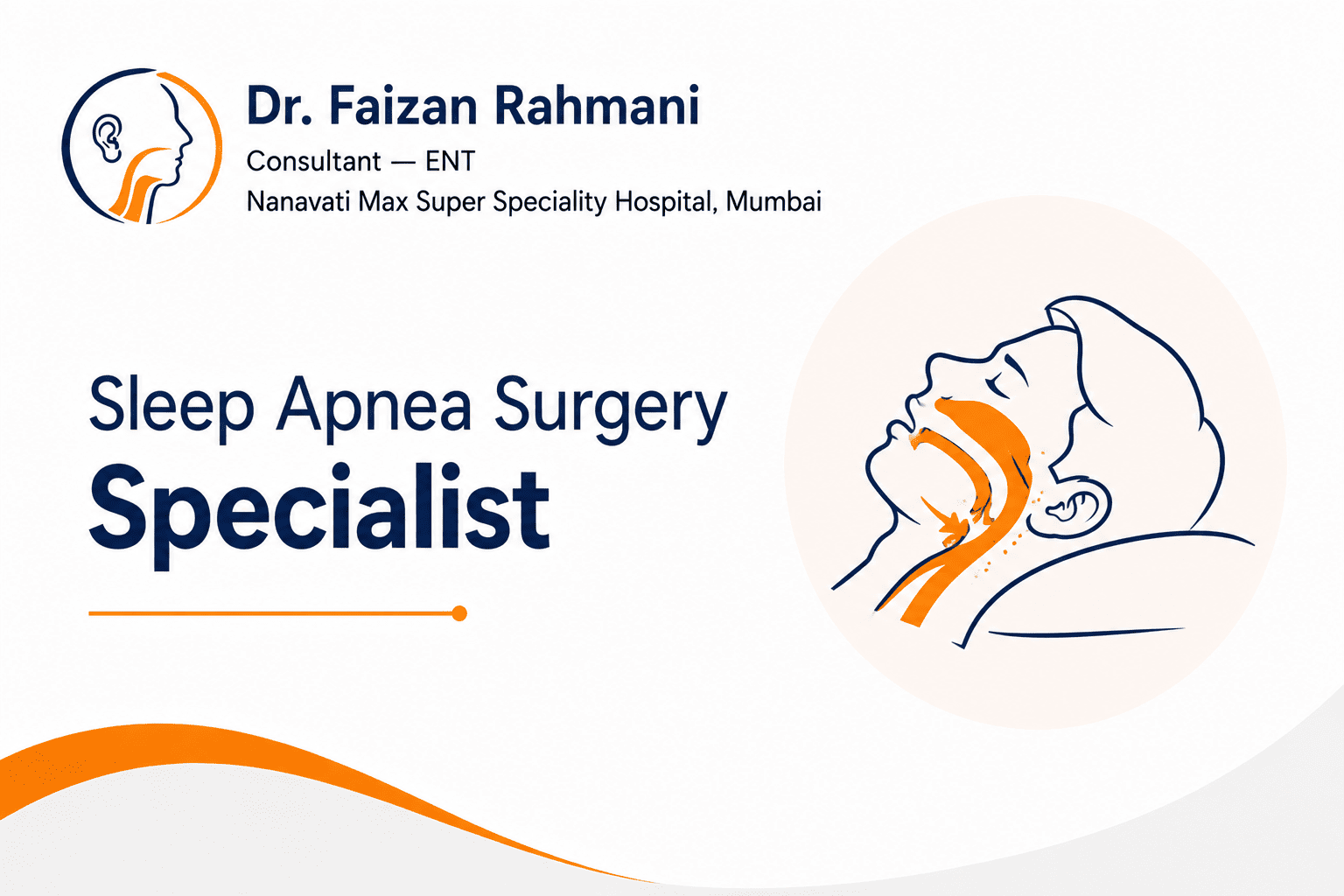 Dr. Faizan Rahmani
Consultant — ENT
Nanavati Max Super Speciality Hospital, Mumbai

Sleep Apnea Surgery
Specialist